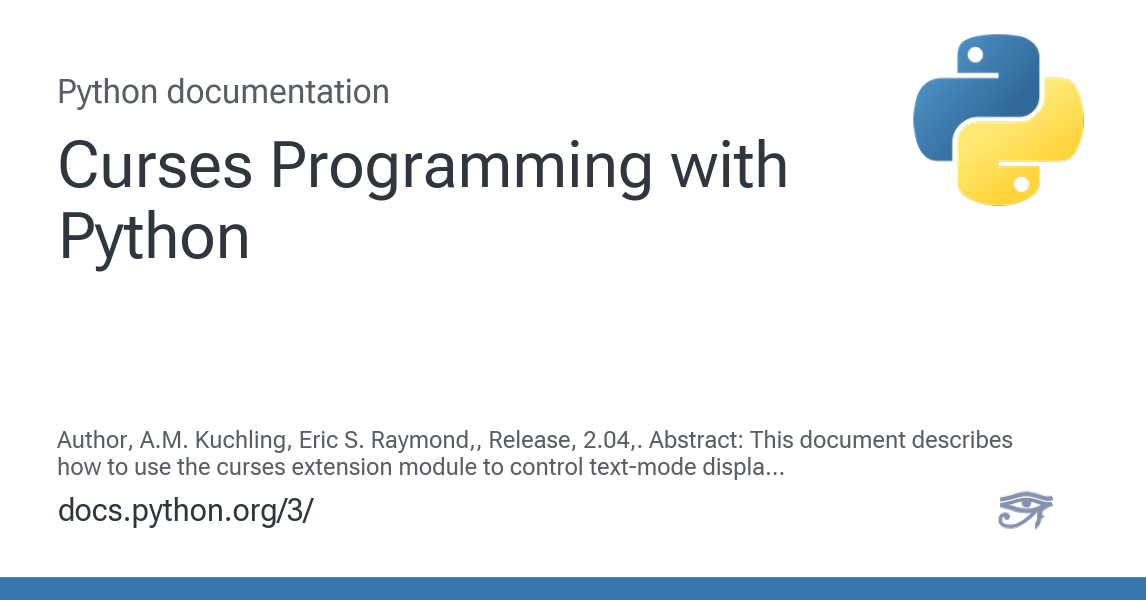 Python documentation

Curses Programming with Python

Author, A.M. Kuchling, Eric S. Raymond,, Release, 2.04,. Abstract: This document describes how to use the curses extension module to control text-mode displa...

docs.python.org/3/